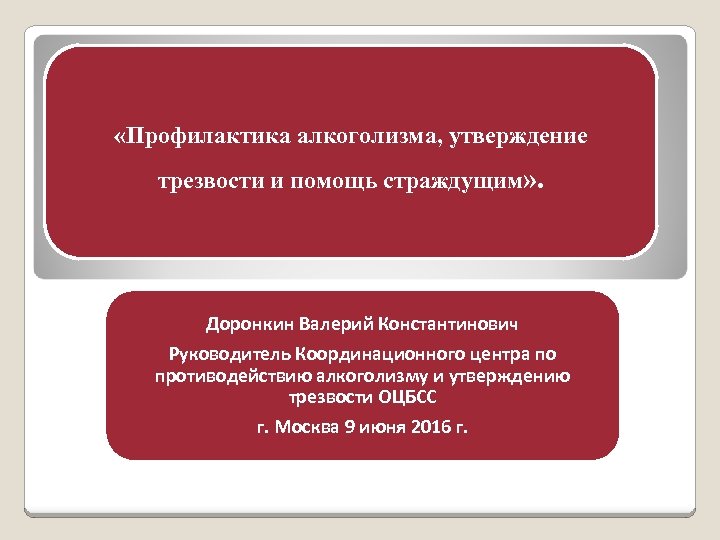 «Профилактика алкоголизма, утверждение трезвости и помощь страждущим».

Доронкин Валерий Константинович

Руководитель Координационного центра по противодействию алкоголизму и утверждению трезвости ОЦБСС

г. Москва 9 июня 2016 г.